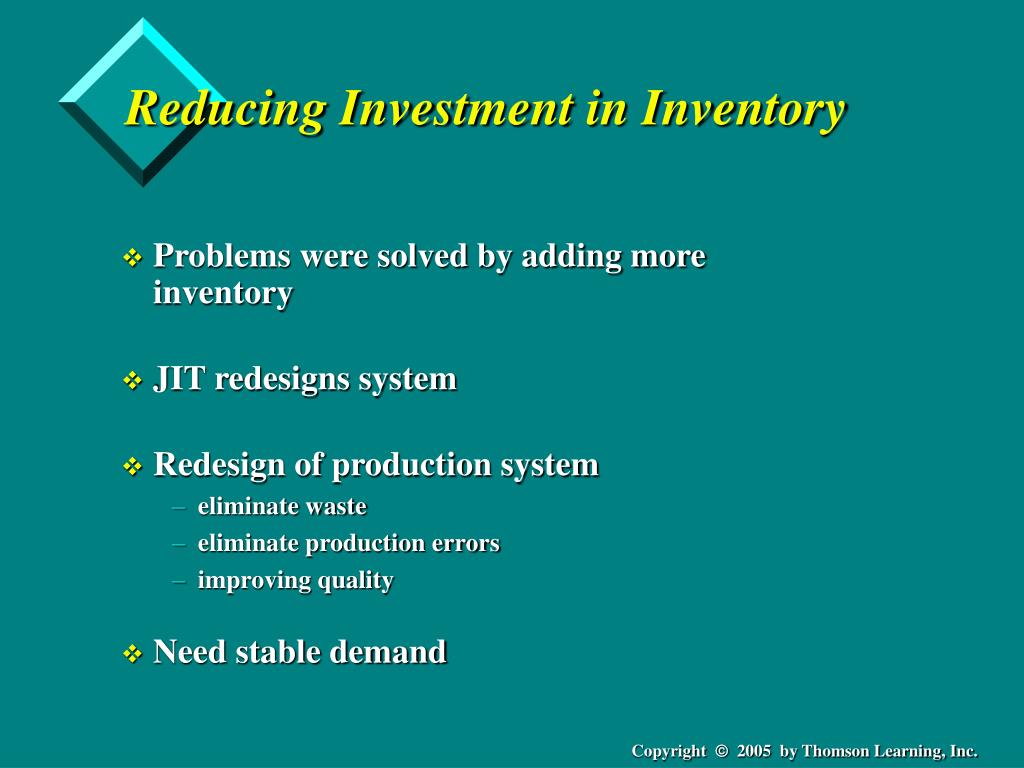 Reducing Investment in Inventory

❖ Problems were solved by adding more inventory

❖ JIT redesigns system

❖ Redesign of production system
– eliminate waste
– eliminate production errors
– improving quality

❖ Need stable demand

Copyright © 2005 by Thomson Learning, Inc.